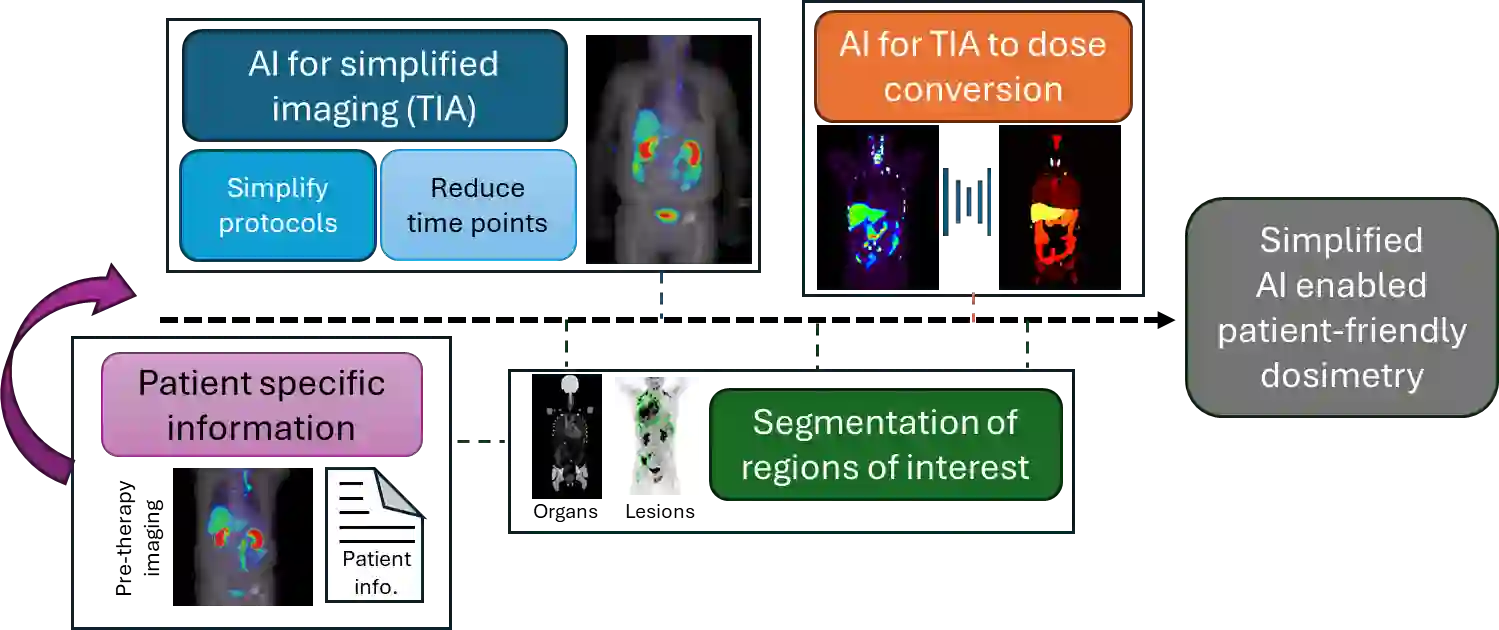 AI for simplified imaging (TIA)

Simplify protocols

Reduce time points

AI for TIA to dose conversion

Simplified AI enabled patient-friendly dosimetry

Patient specific information

Pre-therapy imaging

Patient info.

Organs

Lesions

Segmentation of regions of interest